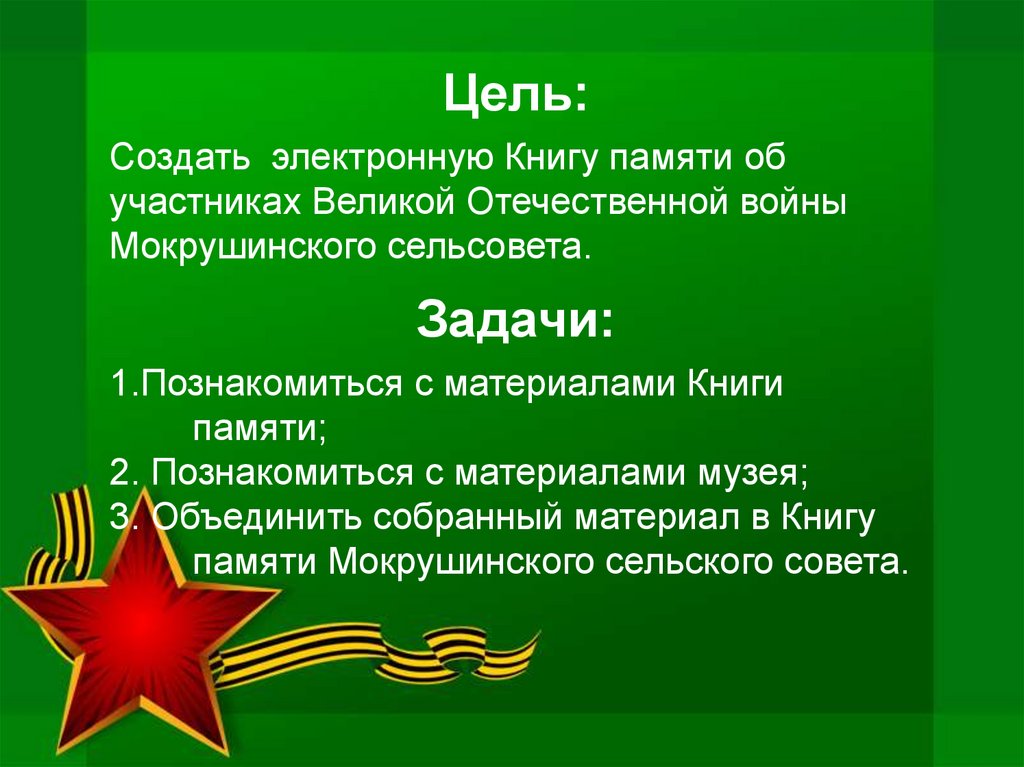 Цель:

Создать электронную Книгу памяти об участниках Великой Отечественной войны Мокрушинского сельсовета.

Задачи:

1.Познакомиться с материалами Книги памяти;

2. Познакомиться с материалами музея;

3. Объединить собранный материал в Книгу памяти Мокрушинского сельского совета.